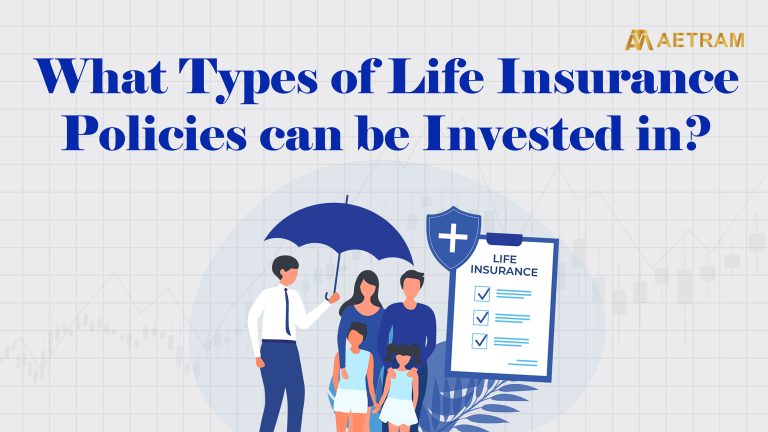 AETRAM

What Types of Life Insurance Policies can be Invested in?

LIFE INSURANCE